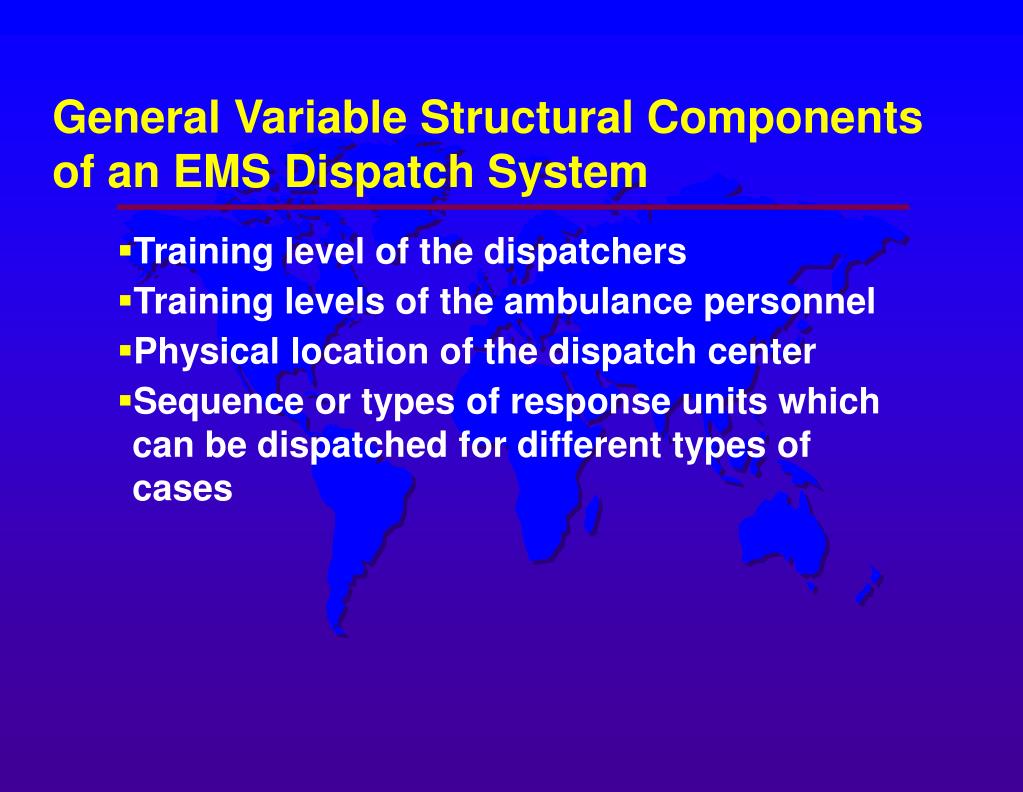 General Variable Structural Components of an EMS Dispatch System

▪Training level of the dispatchers
▪Training levels of the ambulance personnel
▪Physical location of the dispatch center
▪Sequence or types of response units which can be dispatched for different types of cases